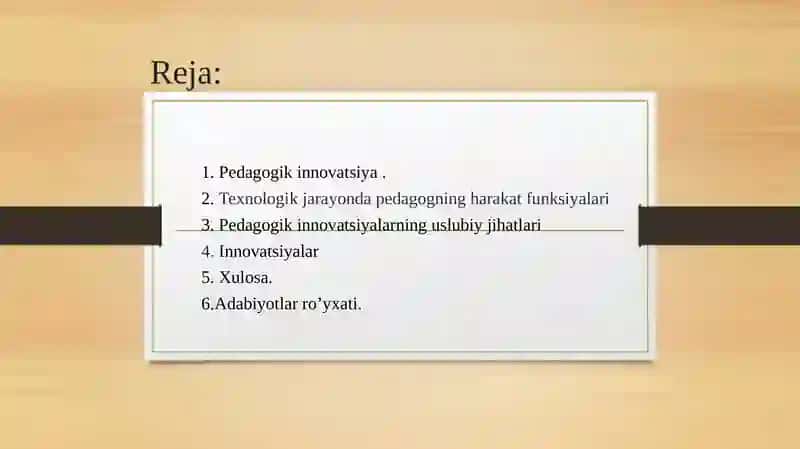 Reja:

1. Pedagogik innovatsiya .
2. Texnologik jarayonda pedagogning harakat funksiyalari
3. Pedagogik innovatsiyalarning uslubiy jihatlari
4. Innovatsiyalar
5. Xulosa.
6.Adabiyotlar ro’yxati.